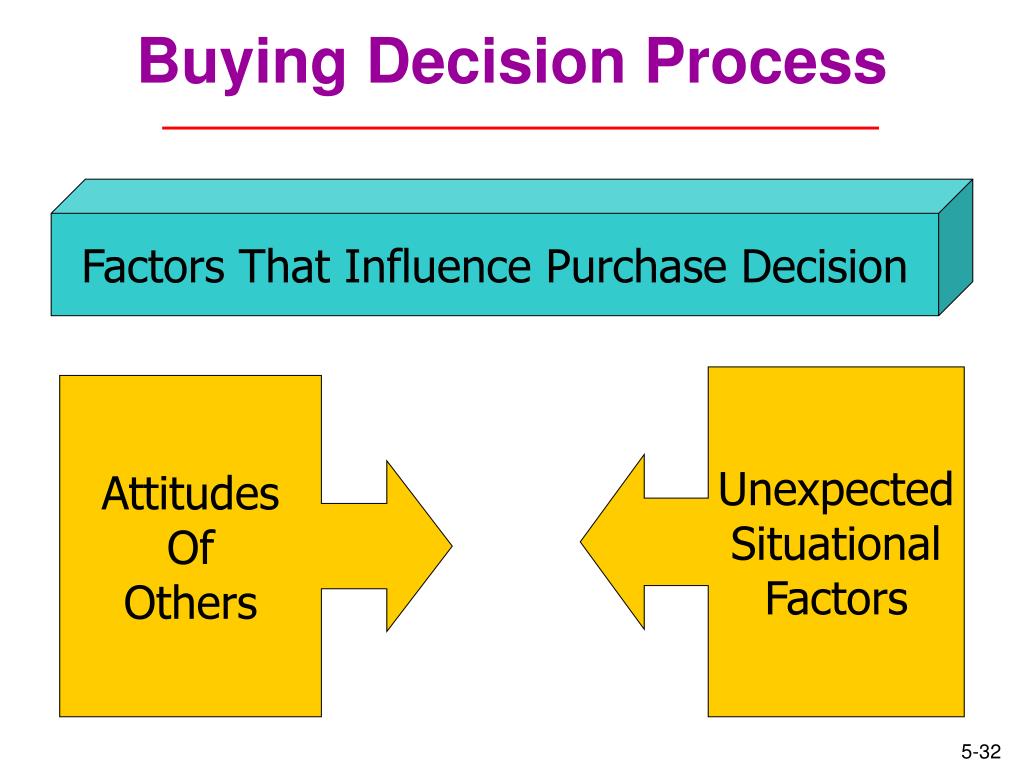 Buying Decision Process

Factors That Influence Purchase Decision

Attitudes Of Others

Unexpected Situational Factors

5-32